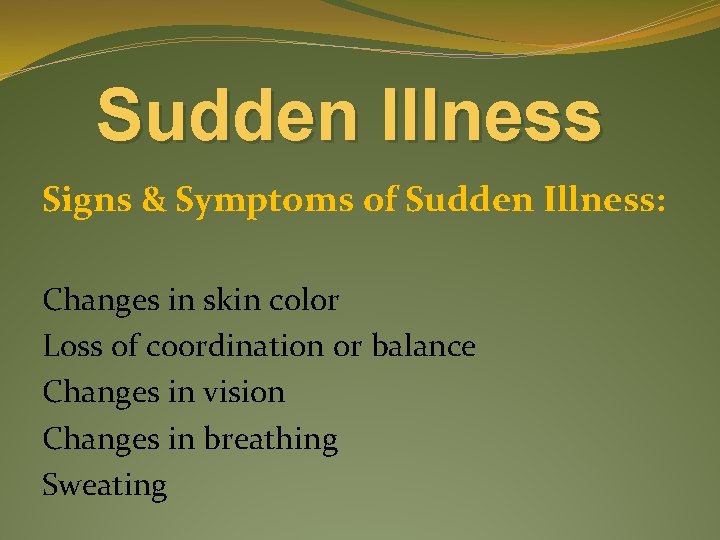 Sudden Illness

Signs & Symptoms of Sudden Illness:

Changes in skin color
Loss of coordination or balance
Changes in vision
Changes in breathing
Sweating